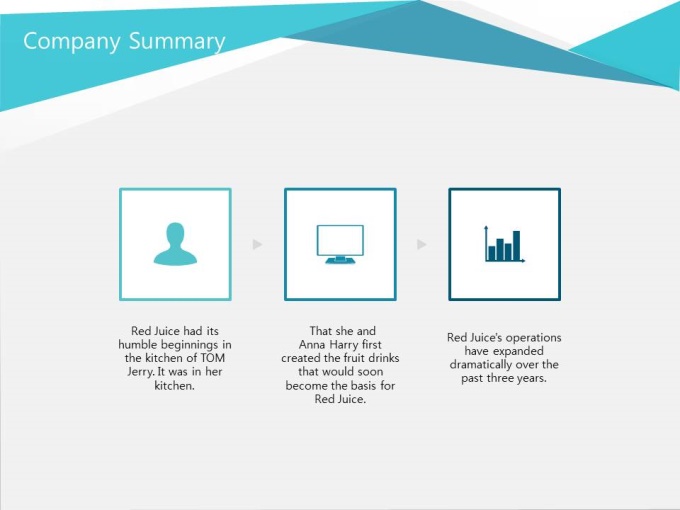 Company Summary

Red Juice had its humble beginnings in the kitchen of TOM Jerry. It was in her kitchen.

That she and Anna Harry first created the fruit drinks that would soon become the basis for Red Juice.

Red Juice's operations have expanded dramatically over the past three years.